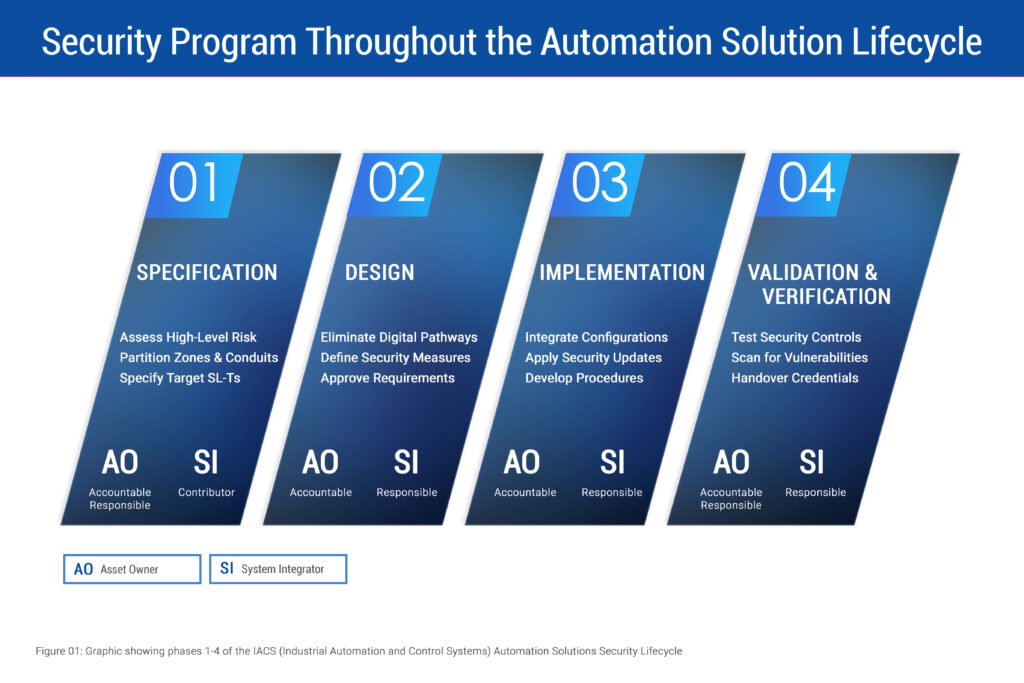 Security Program Throughout the Automation Solution Lifecycle

01

SPECIFICATION

Assess High-Level Risk
Partition Zones & Conduits
Specify Target SL-Ts

AO
Accountable
Responsible

SI
Contributor

02

DESIGN

Eliminate Digital Pathways
Define Security Measures
Approve Requirements

AO
Accountable

SI
Responsible

03

IMPLEMENTATION

Integrate Configurations
Apply Security Updates
Develop Procedures

AO
Accountable

SI
Responsible

04

VALIDATION & VERIFICATION

Test Security Controls
Scan for Vulnerabilities
Handover Credentials

AO
Accountable
Responsible

SI
Responsible

AO Asset Owner

SI System Integrator

Figure 01: Graphic showing phases 1-4 of the IACS (Industrial Automation and Control Systems) Automation Solutions Security Lifecycle